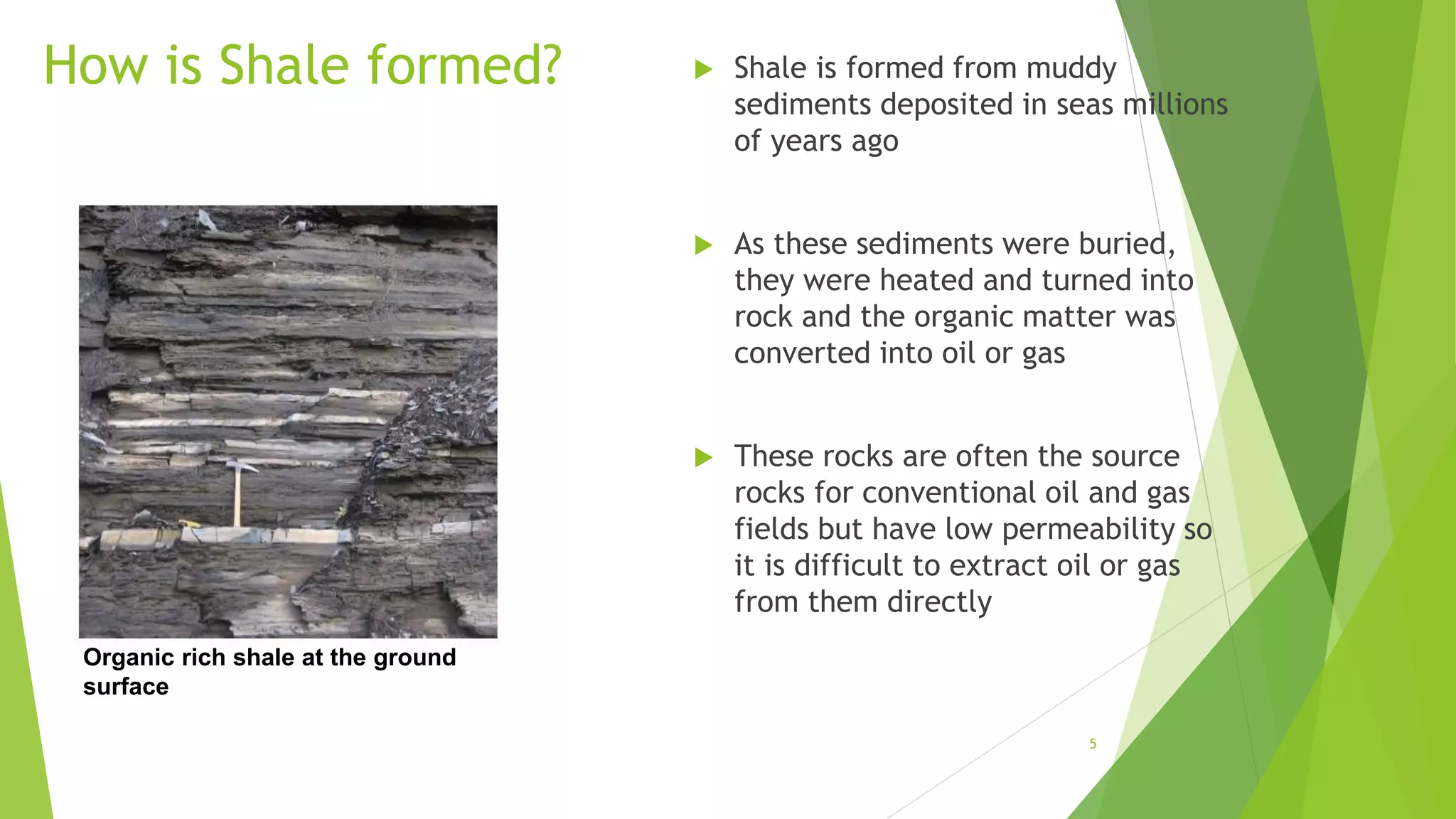 How is Shale formed?

Organic rich shale at the ground surface

Shale is formed from muddy sediments deposited in seas millions of years ago

As these sediments were buried, they were heated and turned into rock and the organic matter was converted into oil or gas

These rocks are often the source rocks for conventional oil and gas fields but have low permeability so it is difficult to extract oil or gas from them directly

5